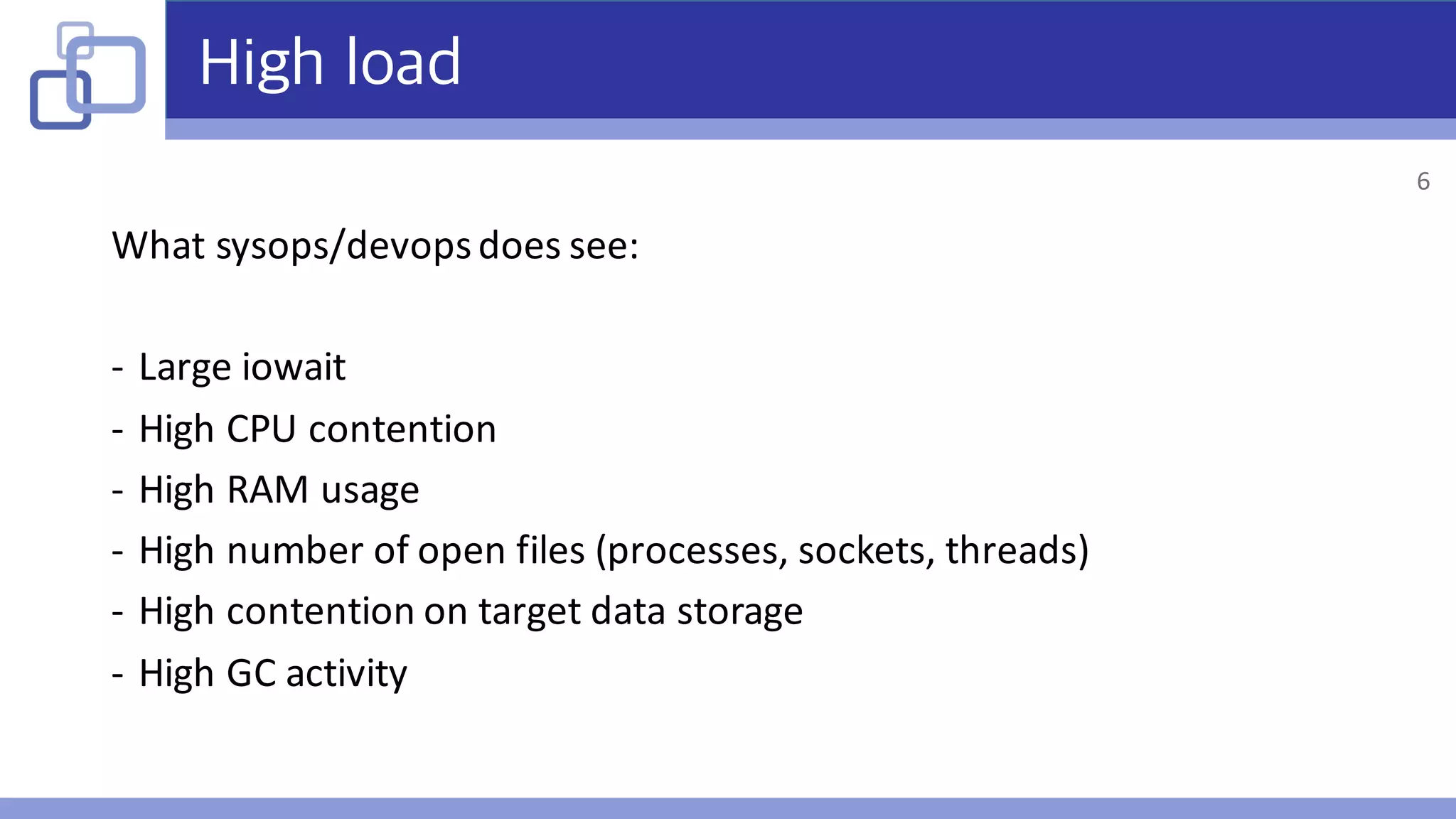 High load

6

What sysops/devops does see:

- Large iowait
- High CPU contention
- High RAM usage
- High number of open files (processes, sockets, threads)
- High contention on target data storage
- High GC activity